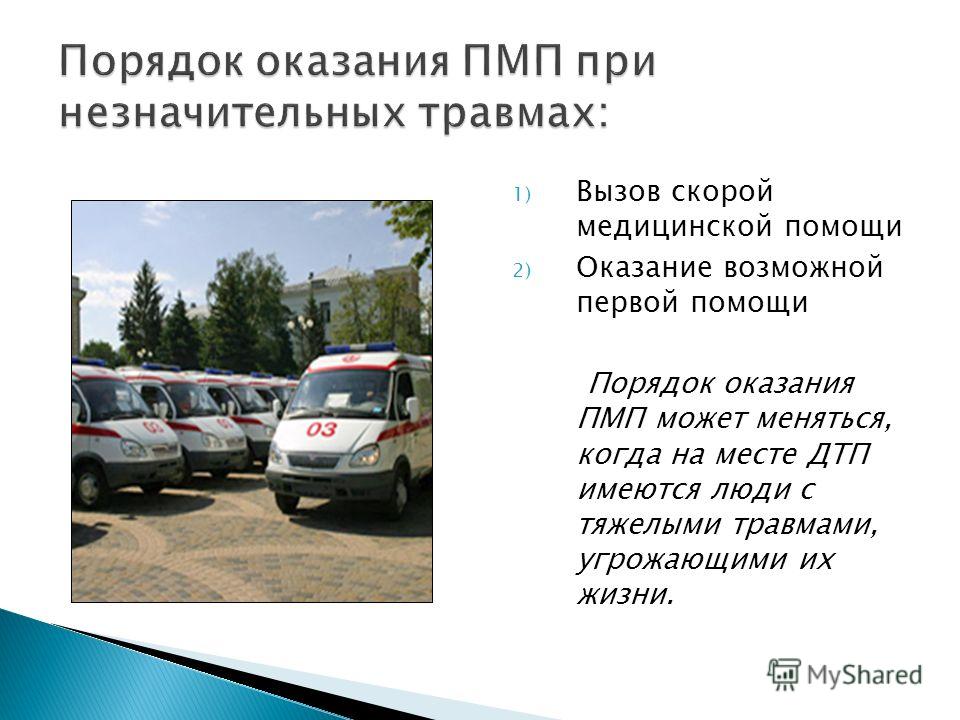 Порядок оказания ПМП при незначительных травмах:

03

1) Вызов скорой медицинской помощи

2) Оказание возможной первой помощи

Порядок оказания ПМП может меняться, когда на месте ДТП имеются люди с тяжелыми травмами, угрожающими их жизни.

MyShared